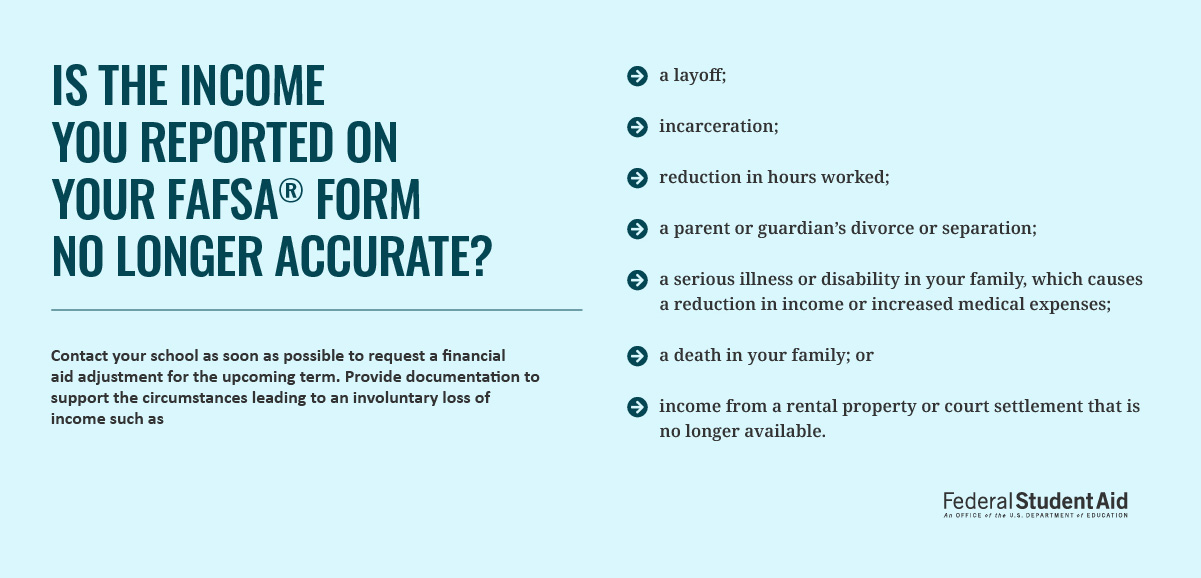 IS THE INCOME YOU REPORTED ON YOUR FAFSA® FORM NO LONGER ACCURATE?

Contact your school as soon as possible to request a financial aid adjustment for the upcoming term. Provide documentation to support the circumstances leading to an involuntary loss of income such as

a layoff;

incarceration;

reduction in hours worked;

a parent or guardian's divorce or separation;

a serious illness or disability in your family, which causes a reduction in income or increased medical expenses;

a death in your family; or

income from a rental property or court settlement that is no longer available.

Federal Student Aid
An OFFICE of the U.S. DEPARTMENT of EDUCATION